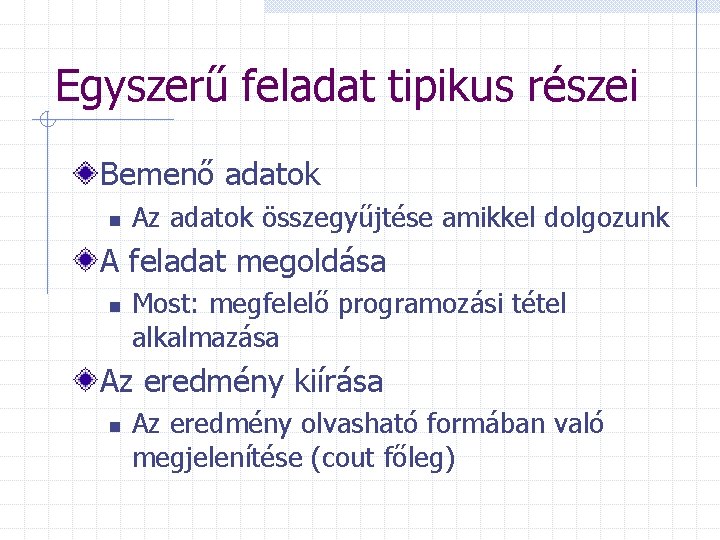 Egyszerű feladat tipikus részei

Bemenő adatok

Az adatok összegyűjtése amikkel dolgozunk

A feladat megoldása

Most: megfelelő programozási tétel alkalmazása

Az eredmény kiírása

Az eredmény olvasható formában való megjelenítése (cout főleg)